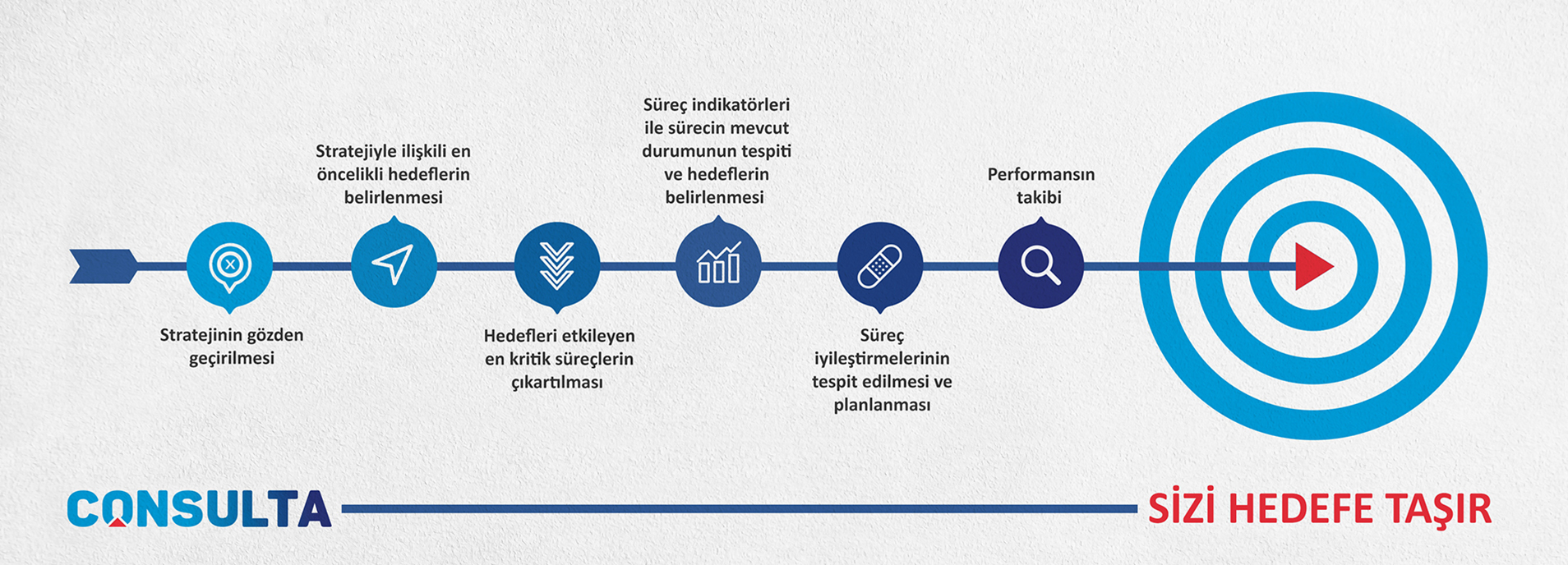 Stratejinin gözden geçirilmesi

Stratejiyle ilişkili en öncelikli hedeflerin belirlenmesi

Hedefleri etkileyen en kritik süreçlerin çıkartılması

Süreç indikatörleri ile sürecin mevcut durumunun tespiti ve hedeflerin belirlenmesi

Süreç iyileştirmelerinin tespit edilmesi ve planlanması

Performansın takibi

CONSULTA

SİZİ HEDEFE TAŞIR